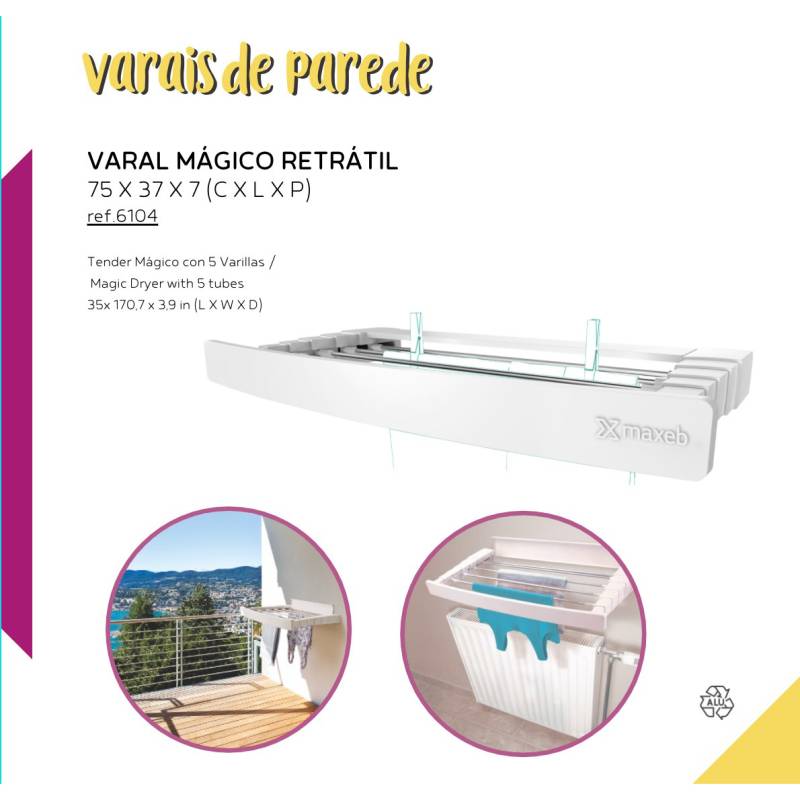 varais de parede

VARAL MÁGICO RETRÁTIL
75 X 37 X 7 (C X L X P)
ref.6104

Tender Mágico con 5 Varillas /
Magic Dryer with 5 tubes
35x 170,7 x 3,9 in (L X W X D)

maxeb

ALU